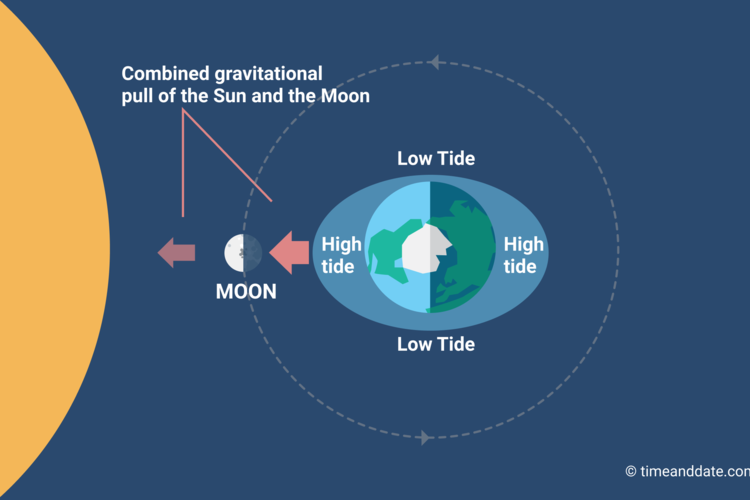 Combined gravitational pull of the Sun and the Moon

Low Tide

High tide

High tide

MOON

Low Tide

© timeanddate.com